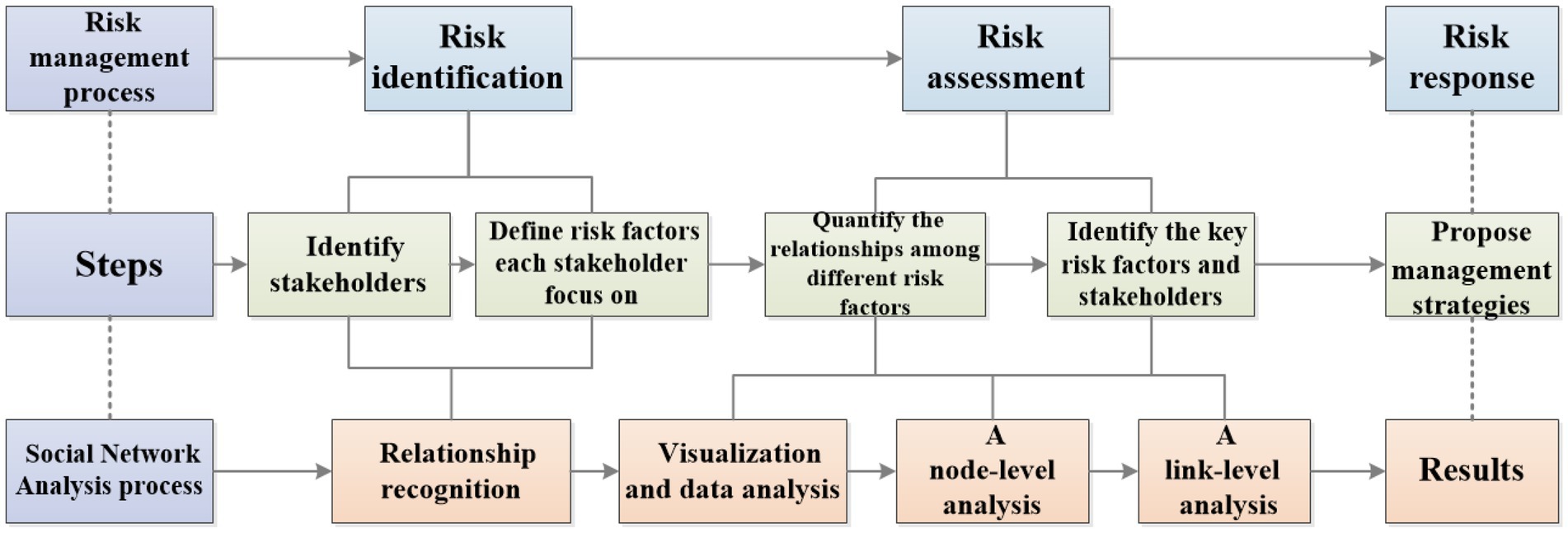 Risk management process

Risk identification

Risk assessment

Risk response

Steps

Identify stakeholders

Define risk factors each stakeholder focus on

Quantify the relationships among different risk factors

Identify the key risk factors and stakeholders

Propose management strategies

Social Network Analysis process

Relationship recognition

Visualization and data analysis

A node-level analysis

A link-level analysis

Results